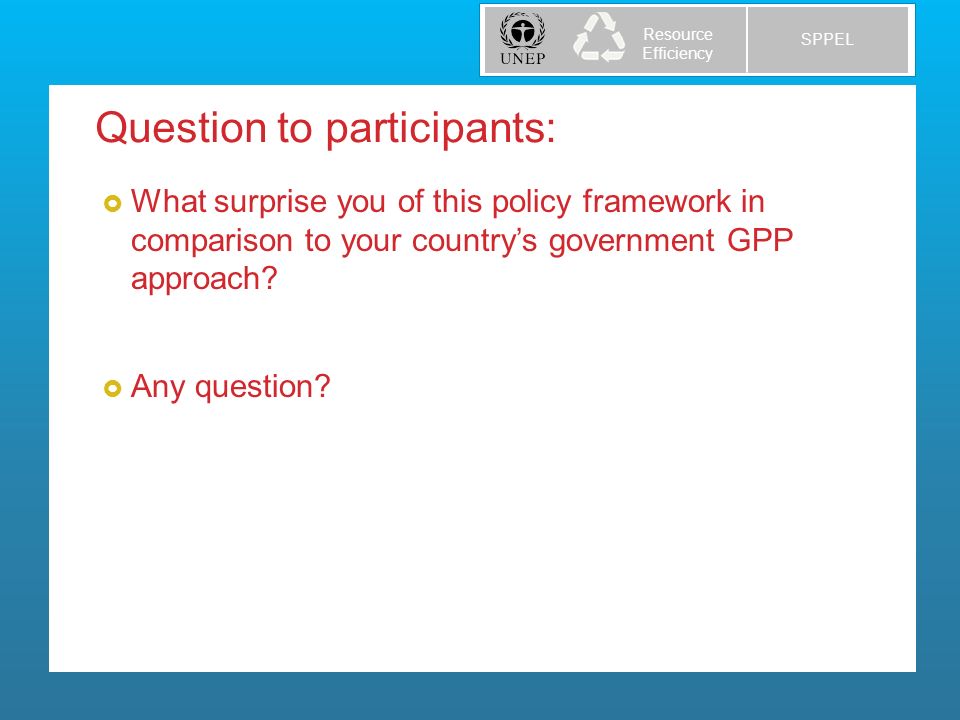 UNEP

Resource Efficiency

SPPEL

Question to participants:

What surprise you of this policy framework in comparison to your country's government GPP approach?

Any question?